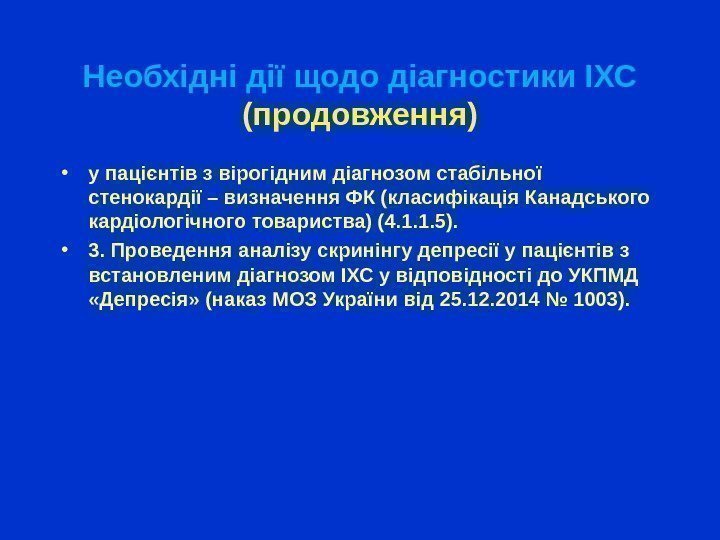 Необхідні дії щодо діагностики ІХС (продовження)

• у пацієнтів з вірогідним діагнозом стабільної стенокардії – визначення ФК (класифікація Канадського кардіологічного товариства) (4.1.1.5).

• 3. Проведення аналізу скринінгу депресії у пацієнтів з встановленим діагнозом ІХС у відповідності до УКПМД «Депресія» (наказ МОЗ України від 25.12.2014 № 1003).